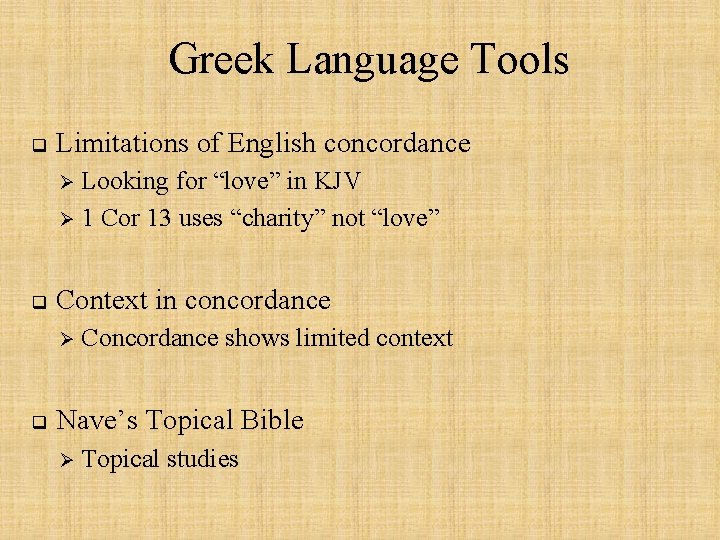 Greek Language Tools

❑ Limitations of English concordance
➢ Looking for “love” in KJV
➢ 1 Cor 13 uses “charity” not “love”

❑ Context in concordance
➢ Concordance shows limited context

❑ Nave’s Topical Bible
➢ Topical studies